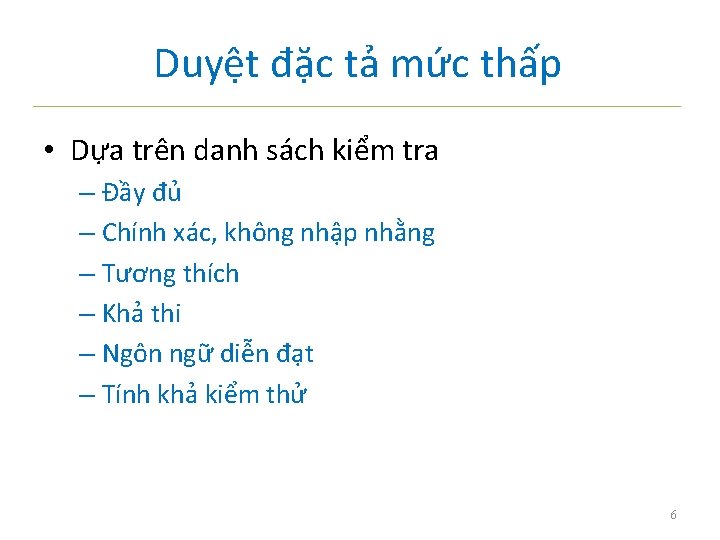 Duyệt đặc tả mức thấp

• Dựa trên danh sách kiểm tra
– Đầy đủ
– Chính xác, không nhập nhằng
– Tương thích
– Khả thi
– Ngôn ngữ diễn đạt
– Tính khả kiểm thử

6